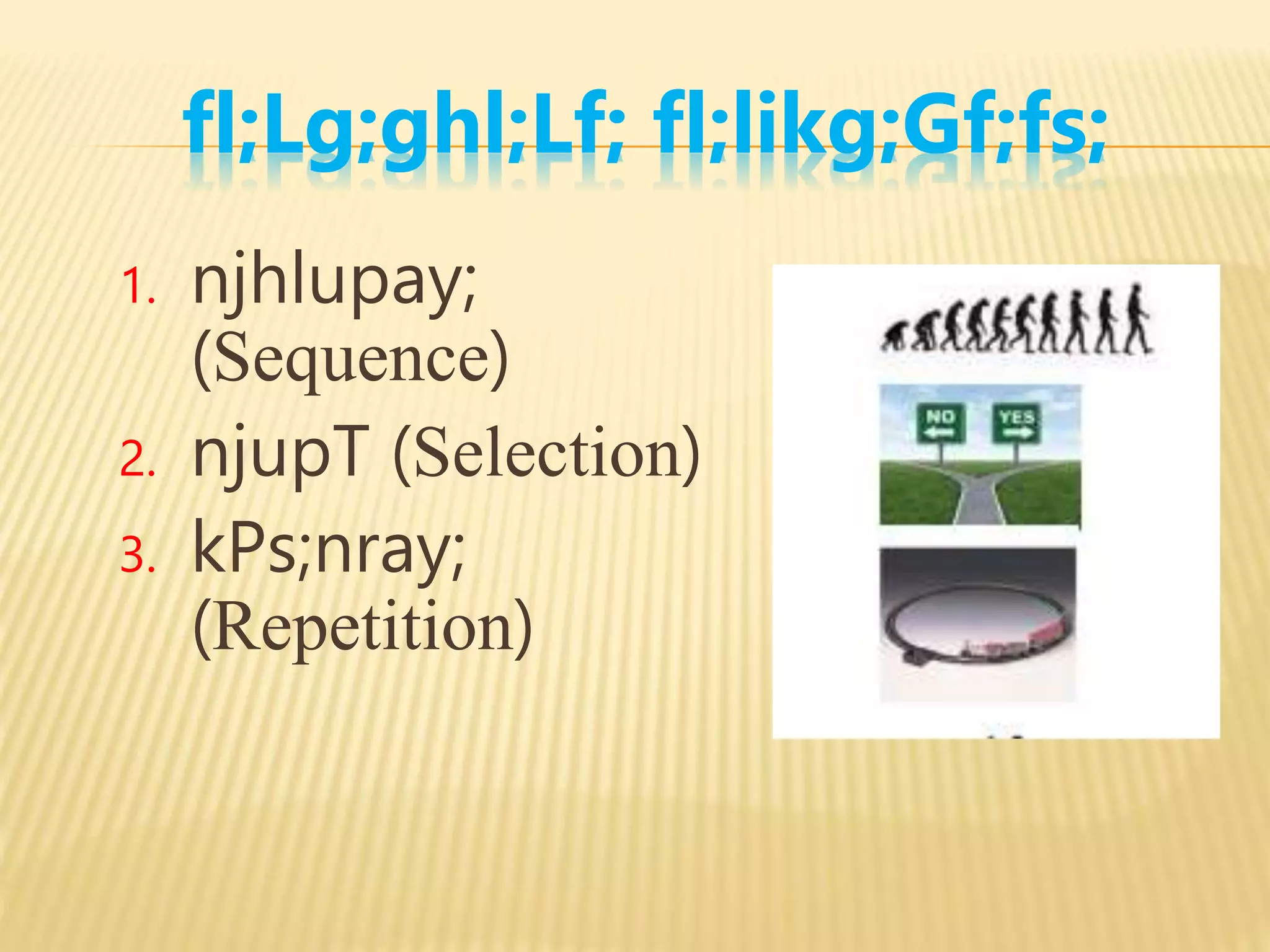 fl;Lg;ghl;Lf; fl;likg;Gf;fs;

1. njhlupay; (Sequence)
2. njupT (Selection)
3. kPs;nray; (Repetition)

NO

YES